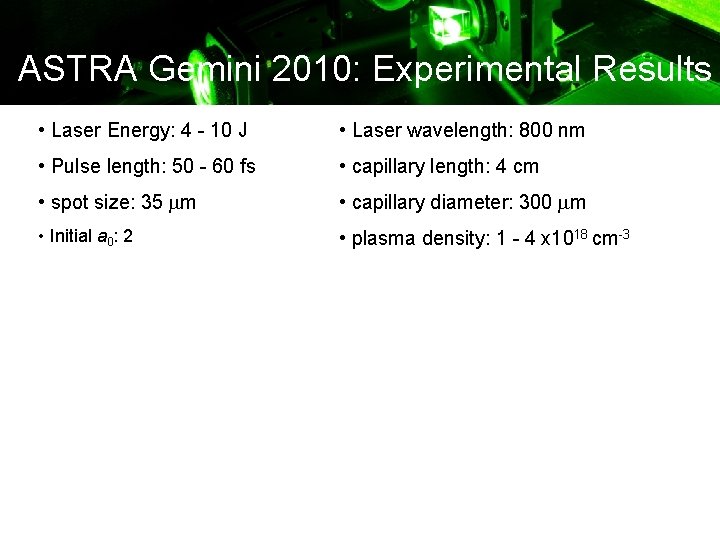 ASTRA Gemini 2010: Experimental Results

• Laser Energy: 4 - 10 J

• Pulse length: 50 - 60 fs

• spot size: 35 $\mu$m

• Initial $a_0$: 2

• Laser wavelength: 800 nm

• capillary length: 4 cm

• capillary diameter: 300 $\mu$m

• plasma density: 1 - 4 x$10^{18}$ cm$^{-3}$